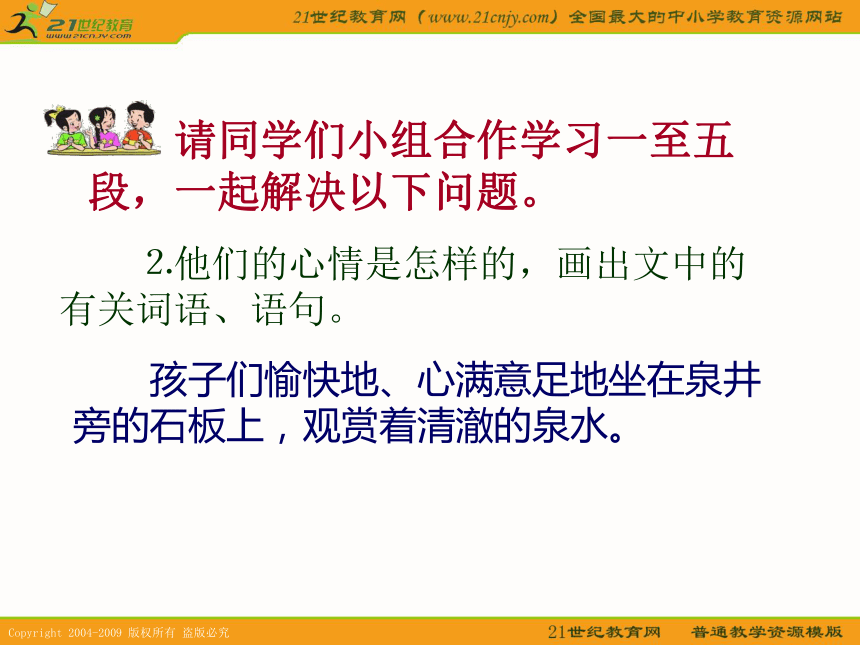 21世纪教育
www.21cnjy.com

21世纪教育网（www.21cnjy.com）全国最大的中小学教育资源网站

请同学们小组合作学习一至五段，一起解决以下问题。

2.他们的心情是怎样的，画出文中的有关词语、语句。

孩子们愉快地、心满意足地坐在泉井旁的石板上，观赏着清澈的泉水。

Copyright 2004-2009 版权所有 盗版必究

21世纪教育网　普通教学资源模版